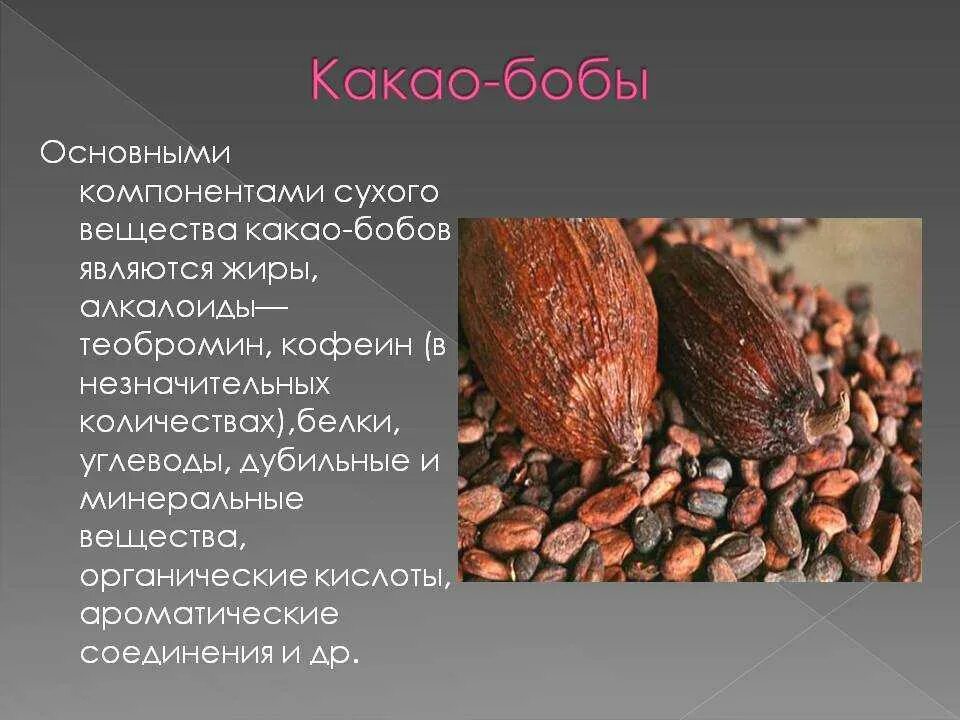 Какао-бобы

Основными компонентами сухого вещества какао-бобов являются жиры, алкалоиды— теобромин, кофеин (в незначительных количествах),белки, углеводы, дубильные и минеральные вещества, органические кислоты, ароматические соединения и др.